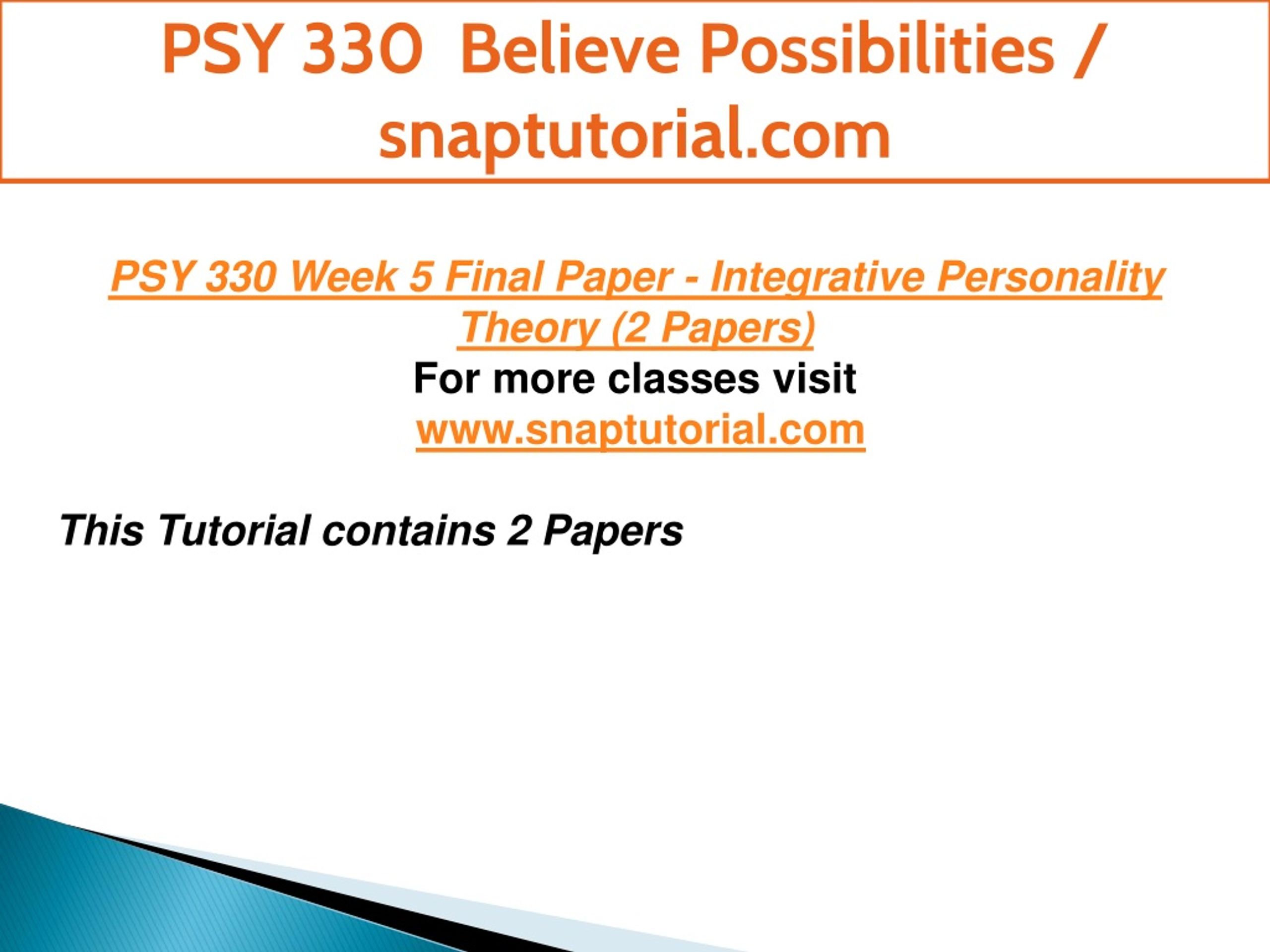 PSY 330 Believe Possibilities / snaptutorial.com

PSY 330 Week 5 Final Paper - Integrative Personality Theory (2 Papers)

For more classes visit

www.snaptutorial.com

This Tutorial contains 2 Papers